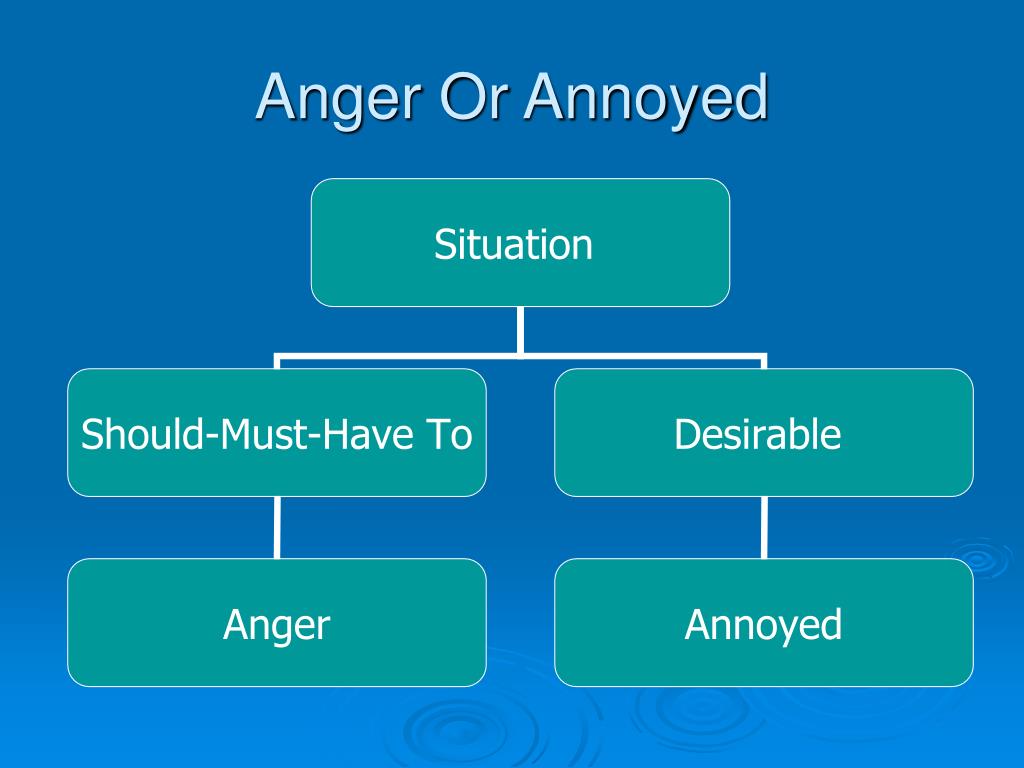 Anger Or Annoyed

Situation

Should-Must-Have To

Desirable

Anger

Annoyed